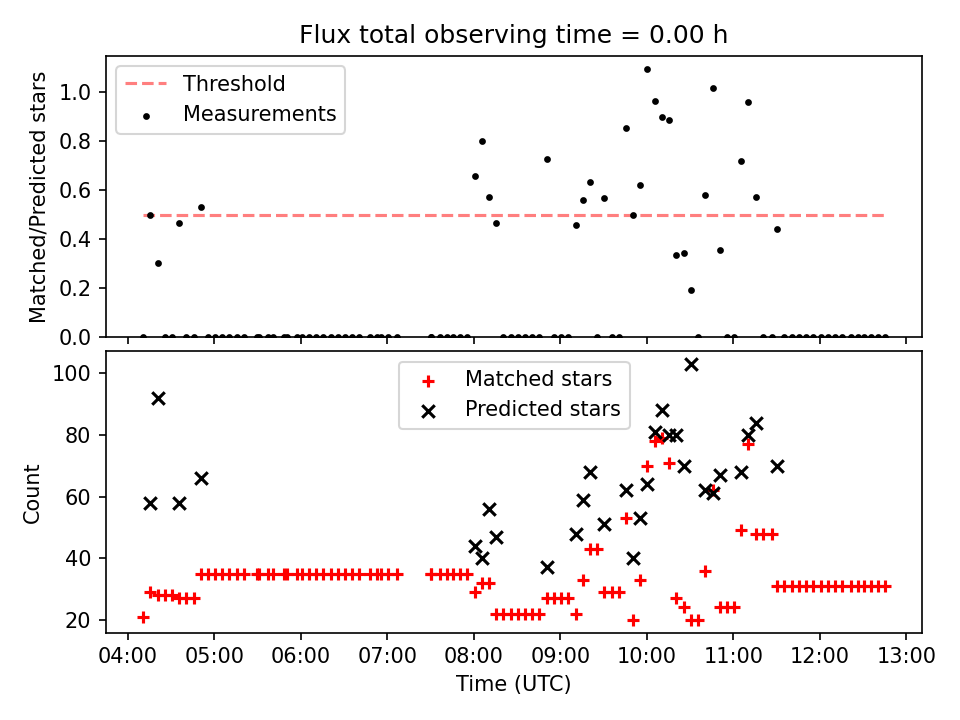 Flux total observing time = 0.00 h

Threshold
Measurements

Matched/Predicted stars

1.0
0.8
0.6
0.4
0.2
0.0

Matched stars
Predicted stars

Count

100
80
60
40
20

04:00 05:00 06:00 07:00 08:00 09:00 10:00 11:00 12:00 13:00

Time (UTC)